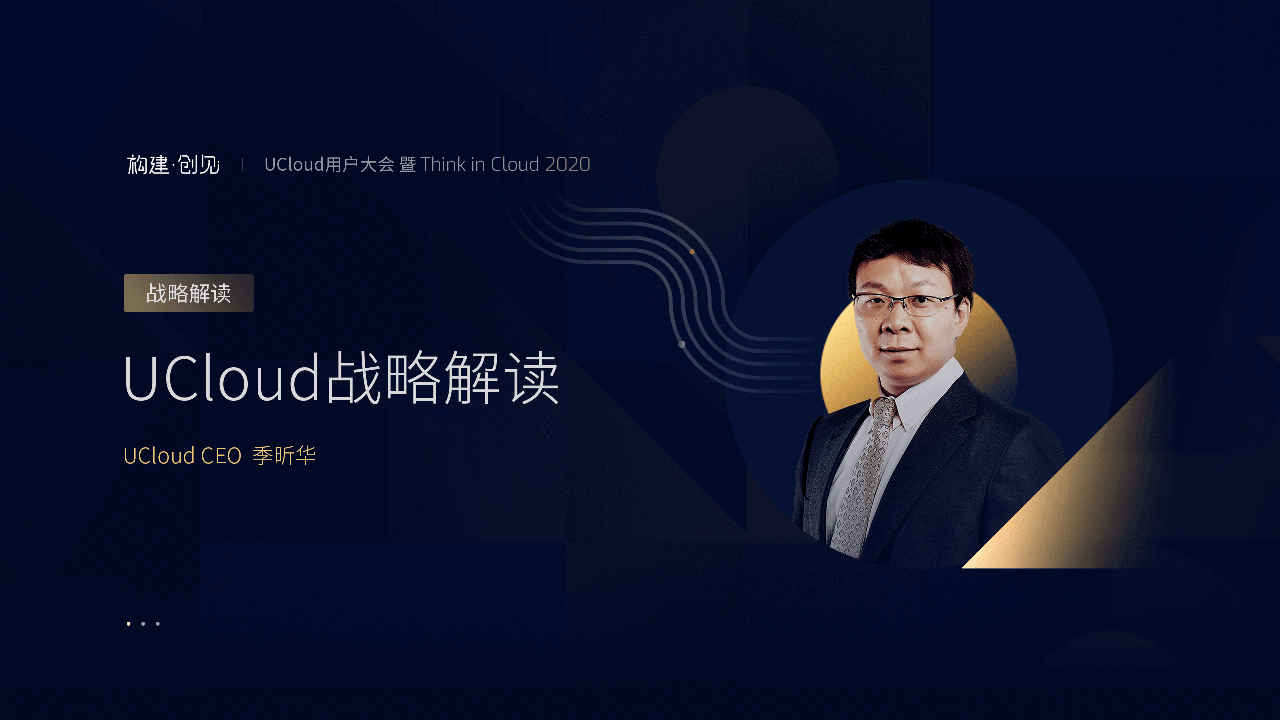 构建·创见 | UCloud用户大会 暨 Think in Cloud 2020

战略解读

UCloud战略解读

UCloud CEO 季昕华